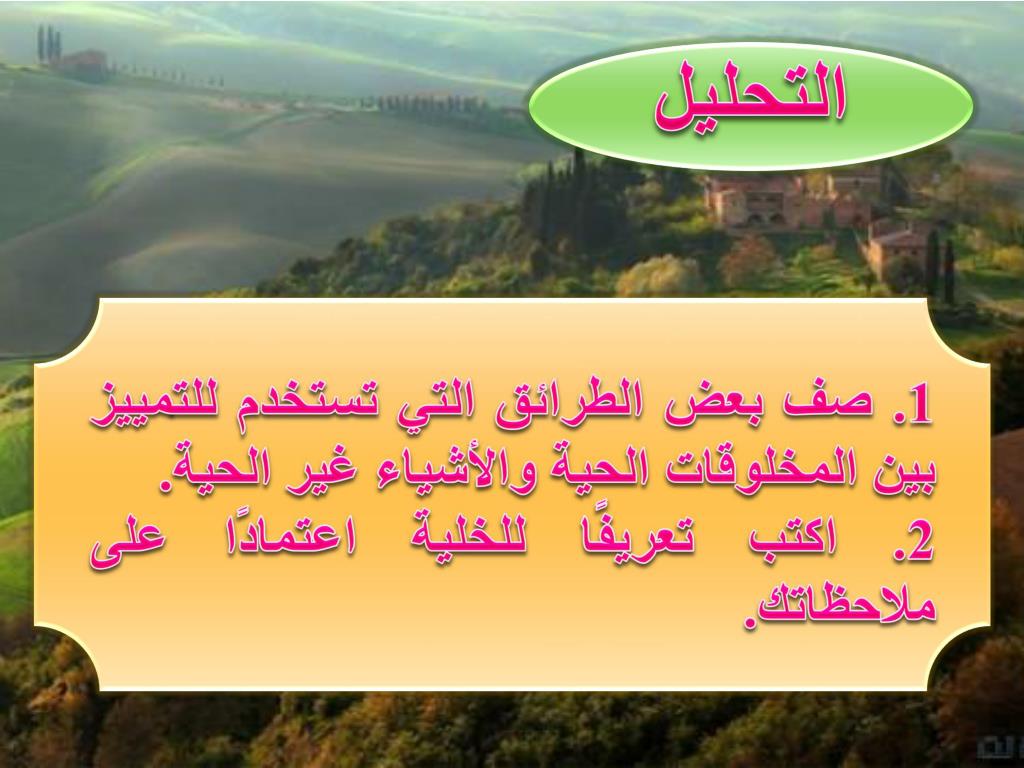 التحليل

1. صف بعض الطرائق التي تستخدم للتمييز بين المخلوقات الحية والأشياء غير الحية.
2. اكتب تعريفًا للخلية اعتمادًا على ملاحظاتك.